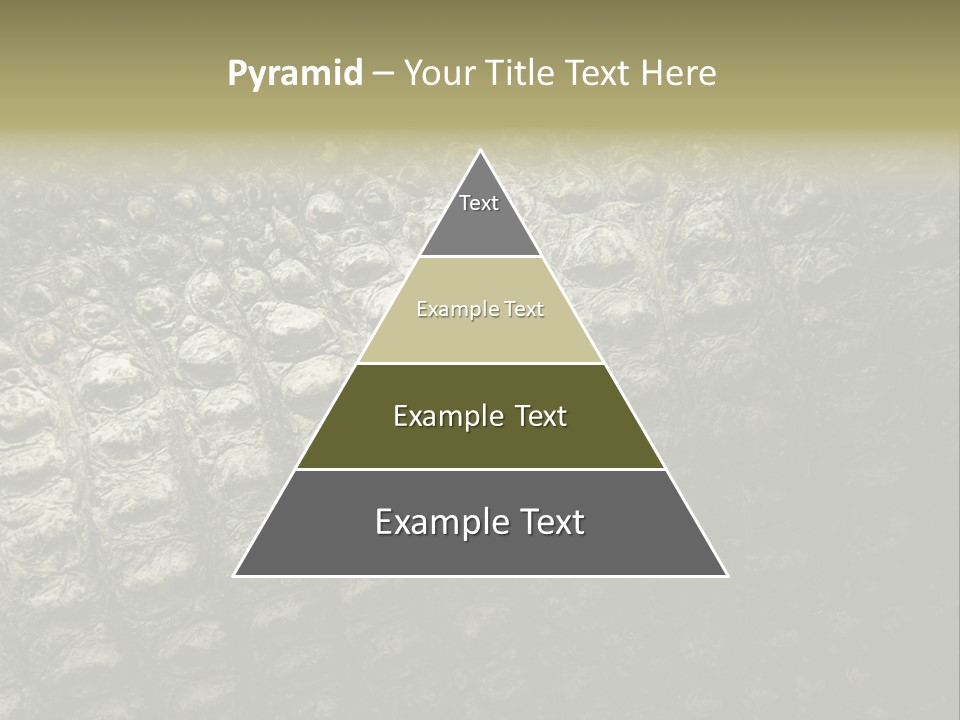 Pyramid – Your Title Text Here

Text

Example Text

Example Text

Example Text